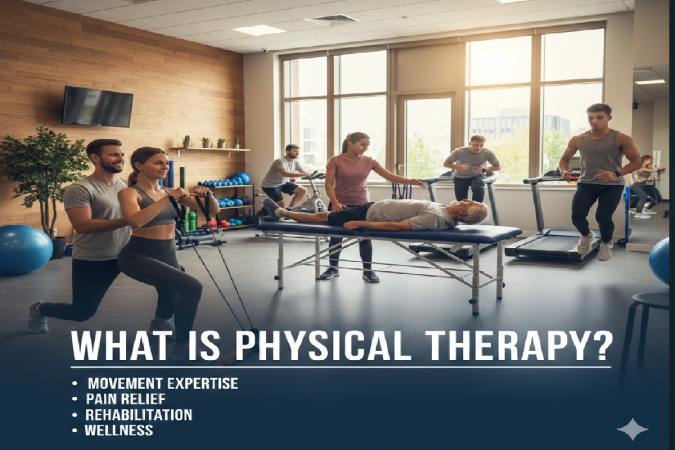 WHAT IS PHYSICAL THERAPY?

• MOVEMENT EXPERTISE
• PAIN RELIEF
• REHABILITATION
• WELLNESS